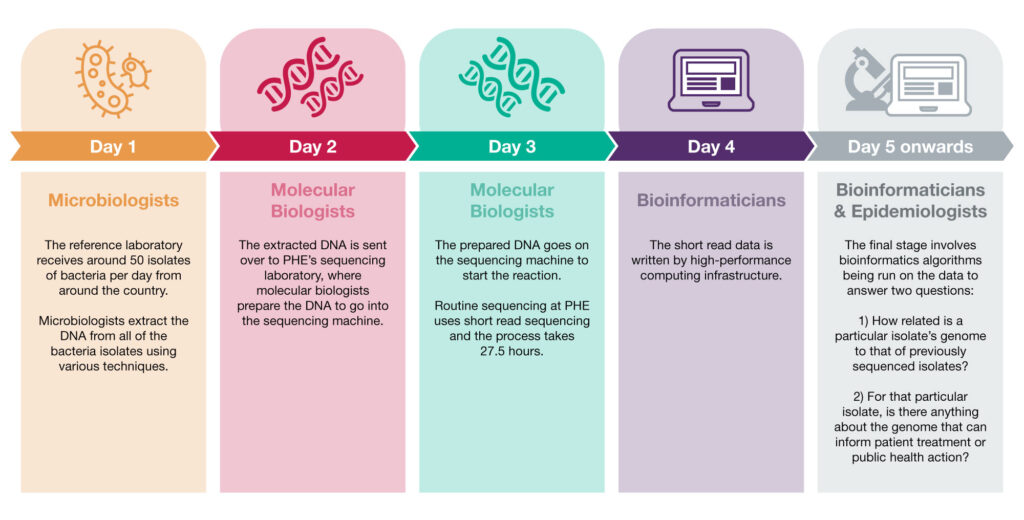 Day 1

Microbiologists

The reference laboratory receives around 50 isolates of bacteria per day from around the country.

Microbiologists extract the DNA from all of the bacteria isolates using various techniques.

Day 2

Molecular Biologists

The extracted DNA is sent over to PHE's sequencing laboratory, where molecular biologists prepare the DNA to go into the sequencing machine.

Day 3

Molecular Biologists

The prepared DNA goes on the sequencing machine to start the reaction.

Routine sequencing at PHE uses short read sequencing and the process takes 27.5 hours.

Day 4

Bioinformaticians

The short read data is written by high-performance computing infrastructure.

Day 5 onwards

Bioinformaticians & Epidemiologists

The final stage involves bioinformatics algorithms being run on the data to answer two questions:

1) How related is a particular isolate's genome to that of previously sequenced isolates?

2) For that particular isolate, is there anything about the genome that can inform patient treatment or public health action?